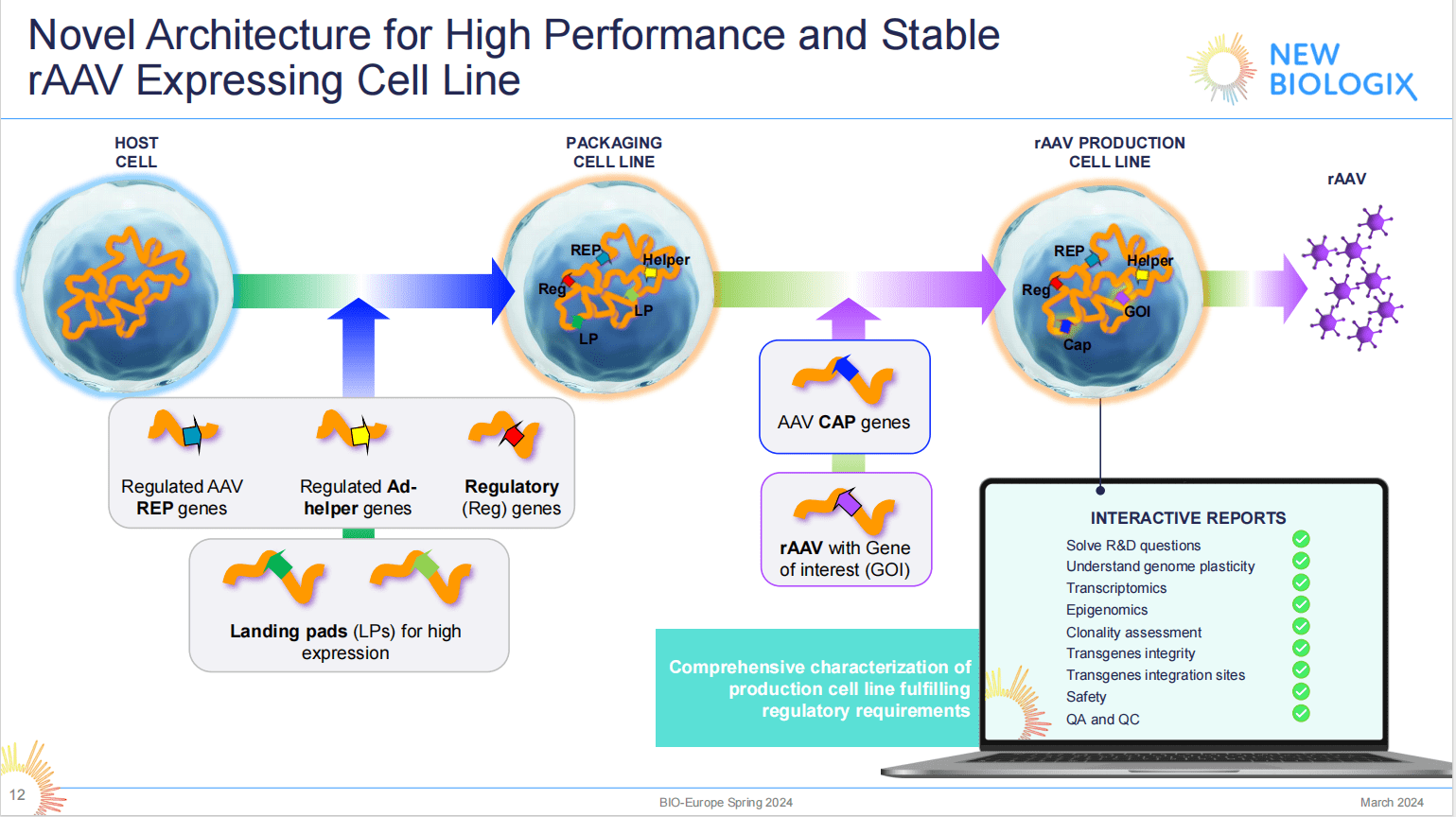 Novel Architecture for High Performance and Stable rAAV Expressing Cell Line

NEW BIOLOGIX

HOST CELL

PACKAGING CELL LINE

REP
Helper
Reg
LP
LP

rAAV PRODUCTION CELL LINE

REP
Helper
Reg
GOI
Cap

rAAV

Regulated AAV REP genes

Regulated Ad-helper genes

Regulatory (Reg) genes

Landing pads (LPs) for high expression

AAV CAP genes

rAAV with Gene of interest (GOI)

Comprehensive characterization of production cell line fulfilling regulatory requirements

INTERACTIVE REPORTS
Solve R&D questions
Understand genome plasticity
Transcriptomics
Epigenomics
Clonality assessment
Transgenes integrity
Transgenes integration sites
Safety
QA and QC

12

BIO-Europe Spring 2024

March 2024